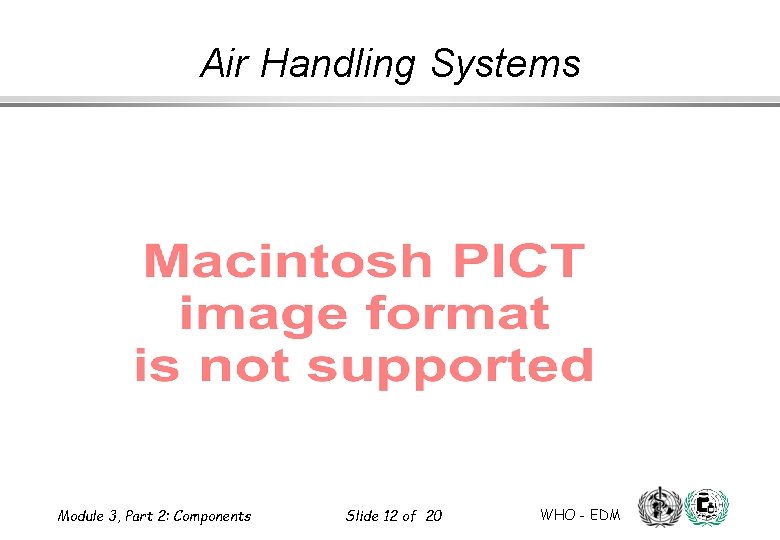 Air Handling Systems

Macintosh PICT image format is not supported

Module 3, Part 2: Components

Slide 12 of 20

WHO - EDM